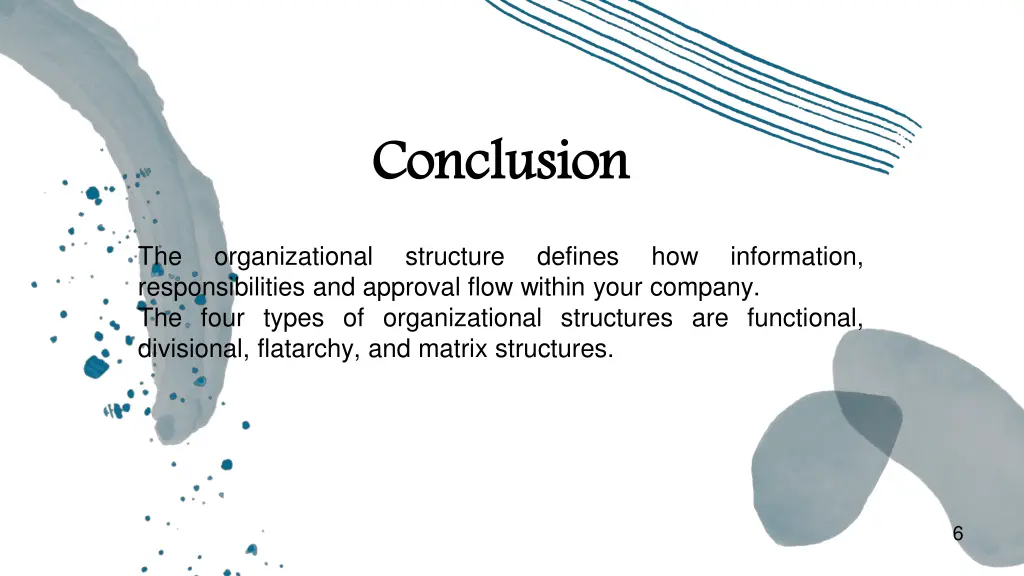 Conclusion

The organizational structure defines how information, responsibilities and approval flow within your company.
The four types of organizational structures are functional, divisional, flatarchy, and matrix structures.

6